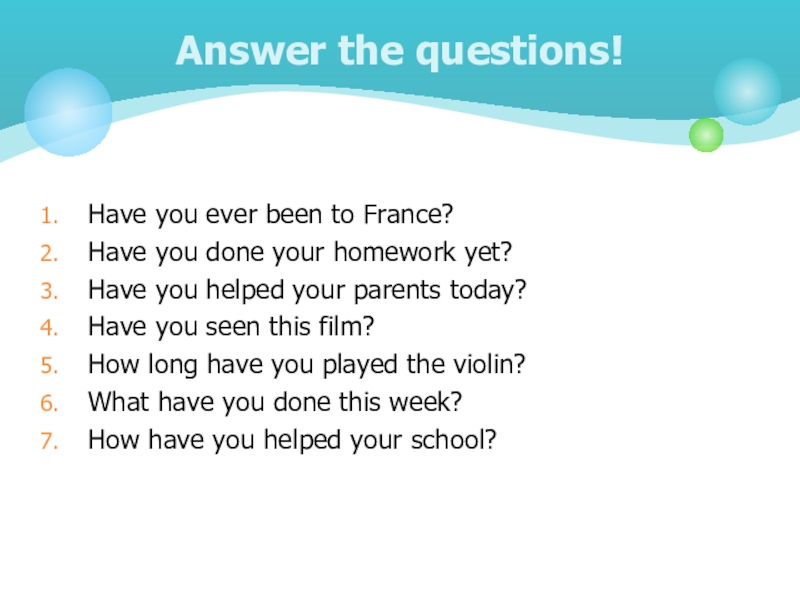 Answer the questions!

1. Have you ever been to France?
2. Have you done your homework yet?
3. Have you helped your parents today?
4. Have you seen this film?
5. How long have you played the violin?
6. What have you done this week?
7. How have you helped your school?